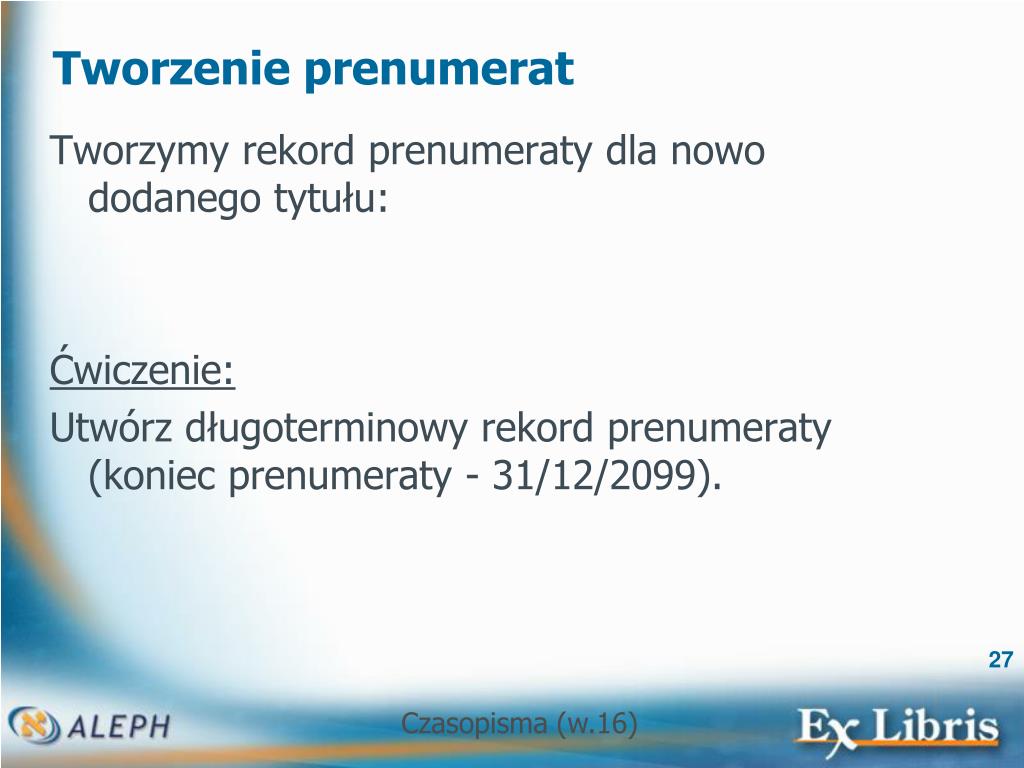 Tworzenie prenumerat

Tworzymy rekord prenumeraty dla nowo dodanego tytułu:

Ćwiczenie:

Utwórz długoterminowy rekord prenumeraty (koniec prenumeraty - 31/12/2099).

27

ALEPH

Czasopisma (w.16)

Ex Libris